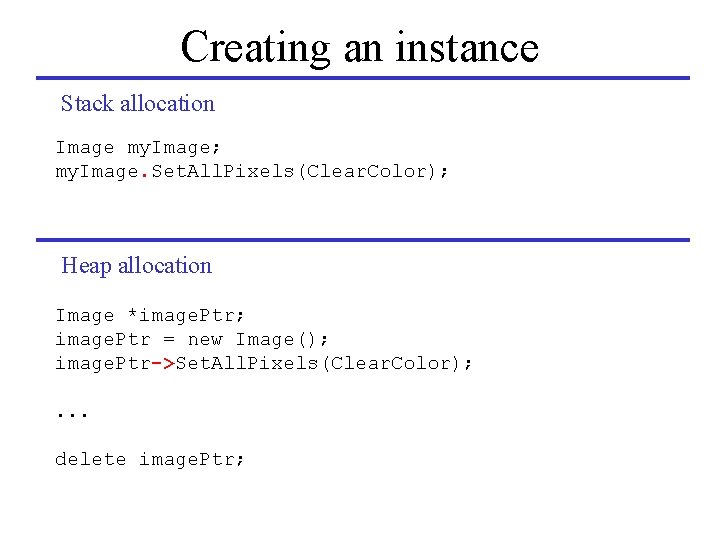 Creating an instance

Stack allocation

Image myImage;
myImage.SetAllPixels(ClearColor);

Heap allocation

Image *imagePtr;
imagePtr = new Image();
imagePtr->SetAllPixels(ClearColor);

...

delete imagePtr;